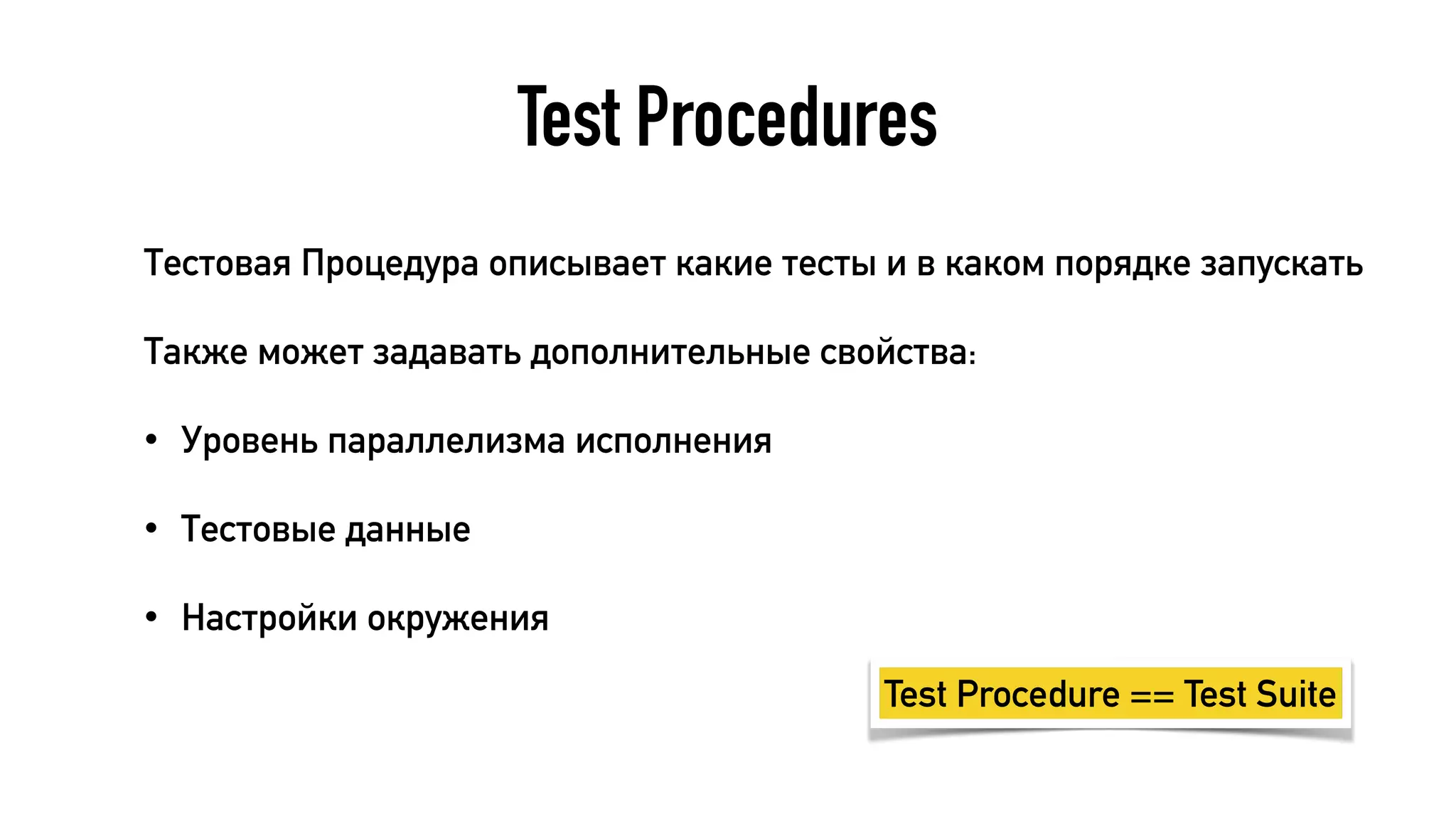 Test Procedures

Тестовая Процедура описывает какие тесты и в каком порядке запускать

Также может задавать дополнительные свойства:

• Уровень параллелизма исполнения

• Тестовые данные

• Настройки окружения

Test Procedure == Test Suite